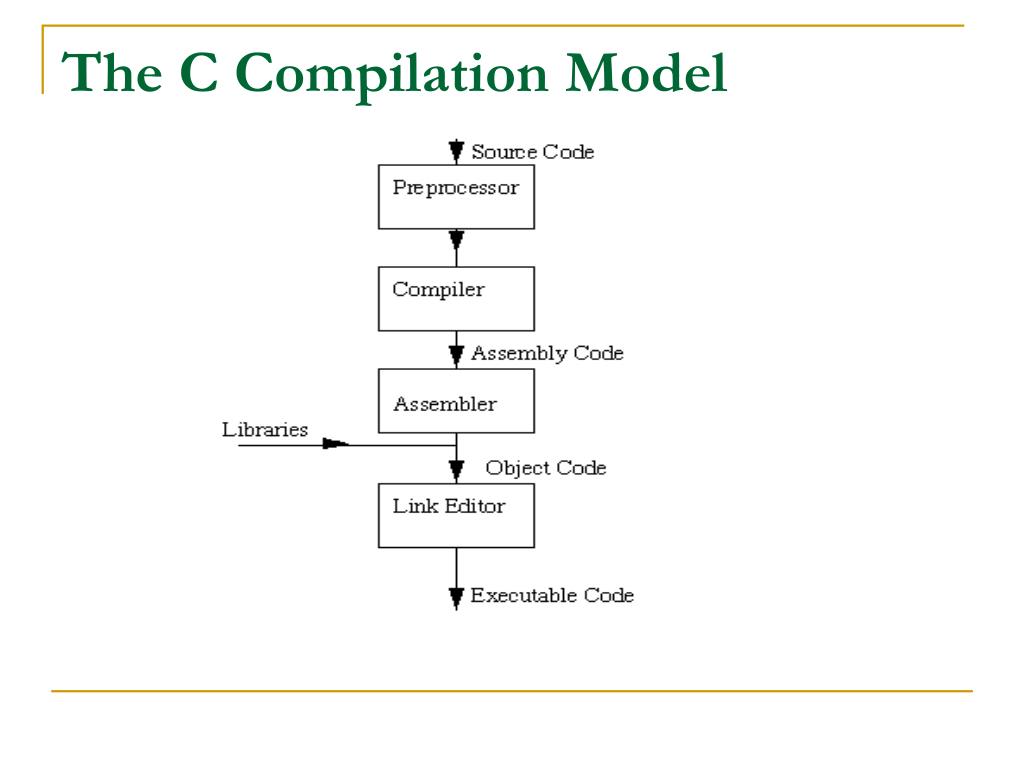 The C Compilation Model

Source Code

Preprocessor

Compiler

Assembly Code

Assembler

Libraries

Object Code

Link Editor

Executable Code